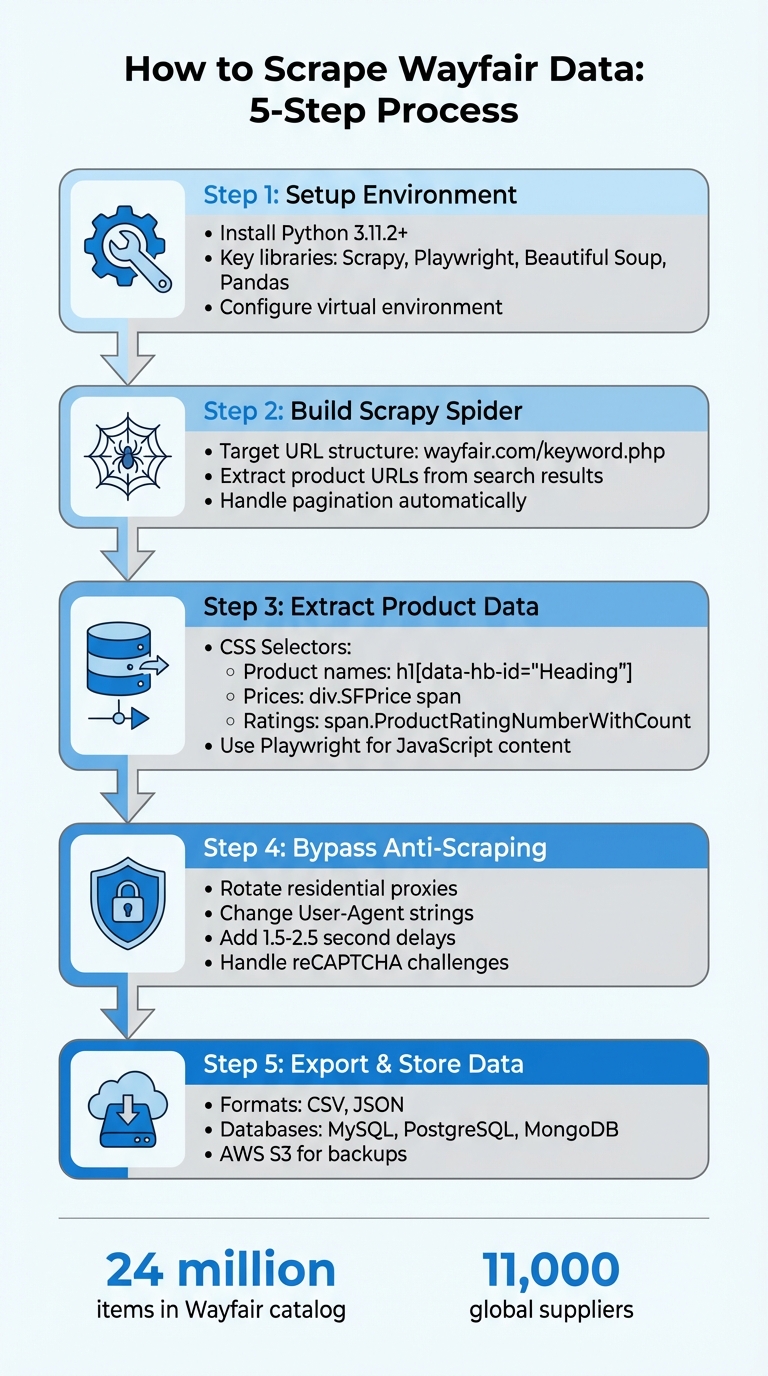 How to Scrape Wayfair Data: 5-Step Process

Step 1: Setup Environment
• Install Python 3.11.2+
• Key libraries: Scrapy, Playwright, Beautiful Soup, Pandas
• Configure virtual environment

Step 2: Build Scrapy Spider
• Target URL structure: wayfair.com/keyword.php
• Extract product URLs from search results
• Handle pagination automatically

Step 3: Extract Product Data
• CSS Selectors:
○ Product names: h1[data-hb-id="Heading"]
○ Prices: div.SFPrice span
○ Ratings: span.ProductRatingNumberWithCount
• Use Playwright for JavaScript content

Step 4: Bypass Anti-Scraping
• Rotate residential proxies
• Change User-Agent strings
• Add 1.5-2.5 second delays
• Handle reCAPTCHA challenges

Step 5: Export & Store Data
• Formats: CSV, JSON
• Databases: MySQL, PostgreSQL, MongoDB
• AWS S3 for backups

24 million
items in Wayfair catalog

11,000
global suppliers